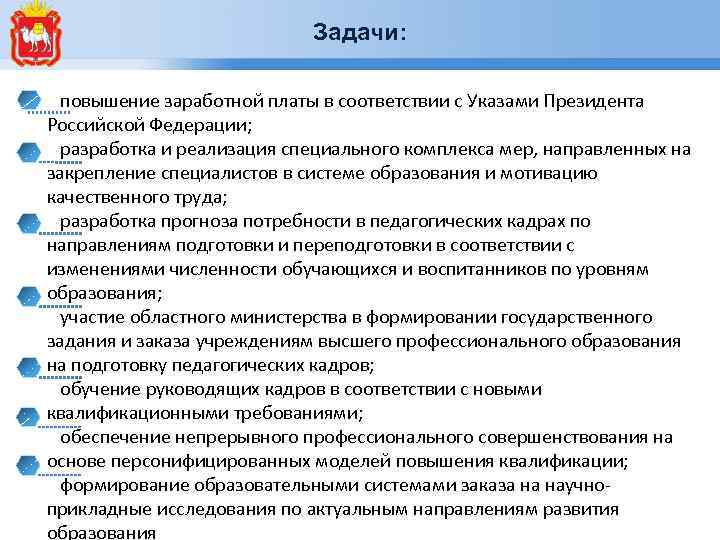 Задачи:

повышение заработной платы в соответствии с Указами Президента Российской Федерации;

разработка и реализация специального комплекса мер, направленных на закрепление специалистов в системе образования и мотивацию качественного труда;

разработка прогноза потребности в педагогических кадрах по направлениям подготовки и переподготовки в соответствии с изменениями численности обучающихся и воспитанников по уровням образования;

участие областного министерства в формировании государственного задания и заказа учреждениям высшего профессионального образования на подготовку педагогических кадров;

обучение руководящих кадров в соответствии с новыми квалификационными требованиями;

обеспечение непрерывного профессионального совершенствования на основе персонифицированных моделей повышения квалификации;

формирование образовательными системами заказа на научно-прикладные исследования по актуальным направлениям развития образования